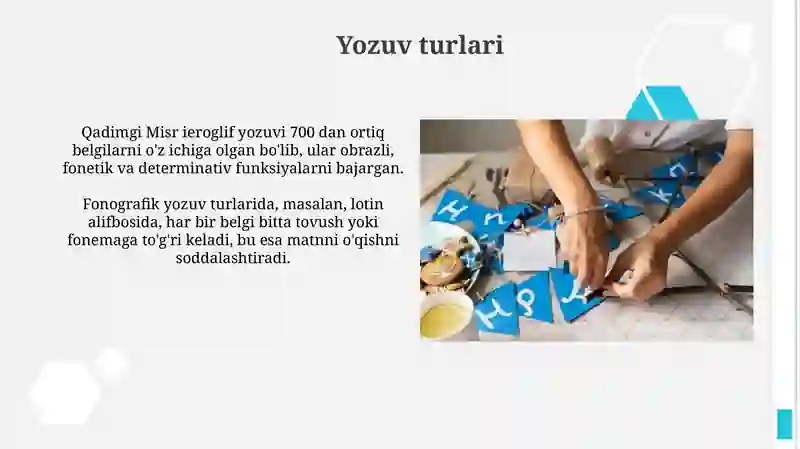 Yozuv turlari

Qadimgi Misr ieroglif yozuvi 700 dan ortiq belgilarni o'z ichiga olgan bo'lib, ular obrazli, fonetik va determinativ funksiyalarni bajargan.

Fonografik yozuv turlarida, masalan, lotin alifbosida, har bir belgi bitta tovush yoki fonemaga to'g'ri keladi, bu esa matnni o'qishni soddalashtiradi.